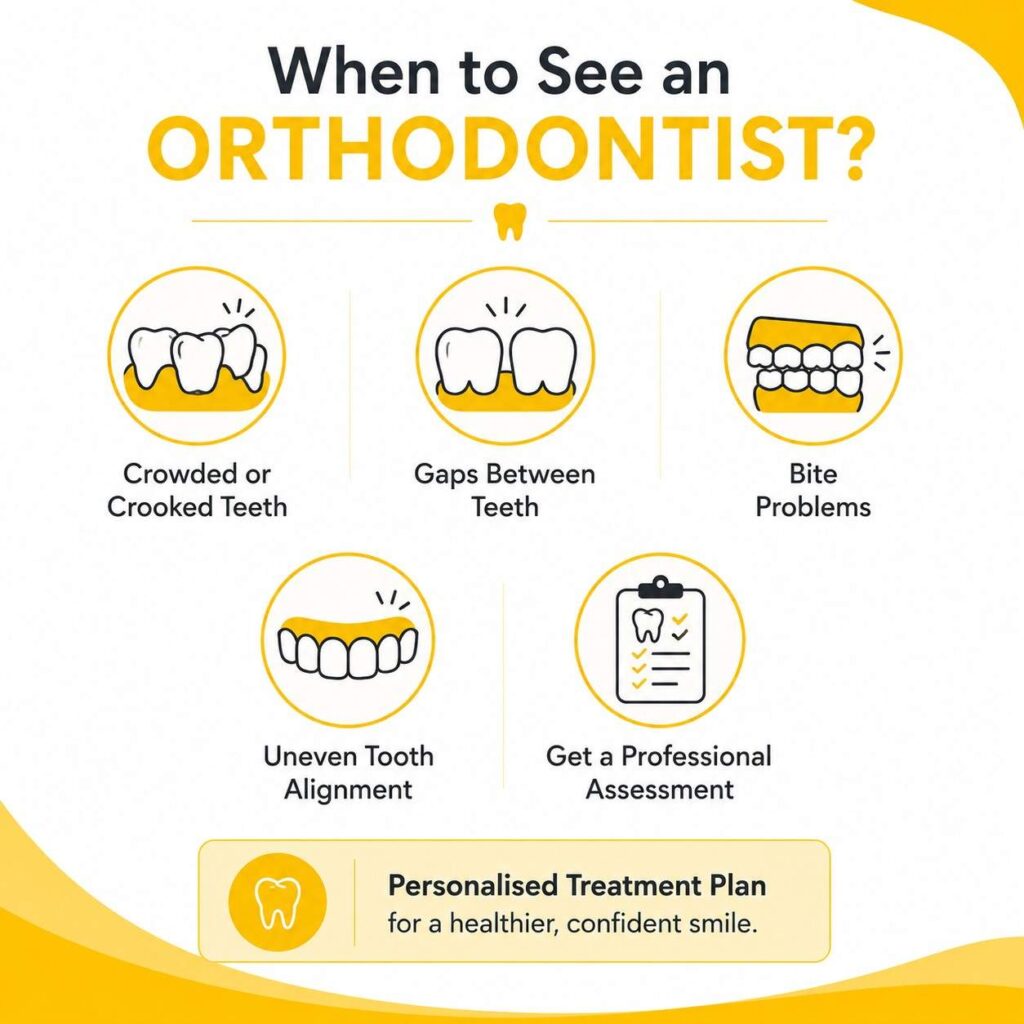 When to See an
ORTHODONTIST?

Crowded or Crooked Teeth

Gaps Between Teeth

Bite Problems

Uneven Tooth Alignment

Get a Professional Assessment

Personalised Treatment Plan
for a healthier, confident smile.